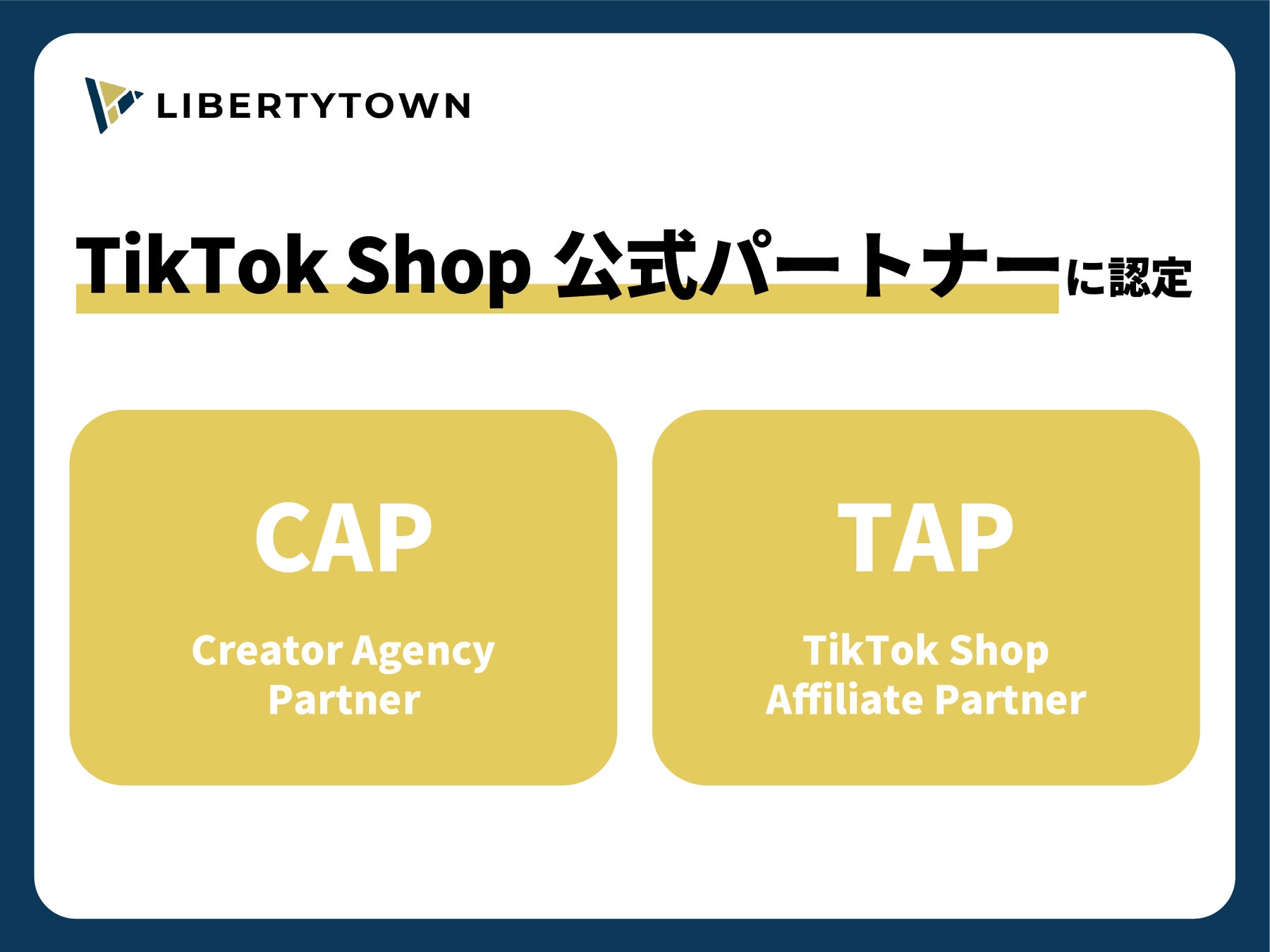 LIBERTYTOWN

TikTok Shop 公式パートナーに認定

CAP

Creator Agency Partner

TAP

TikTok Shop Affiliate Partner